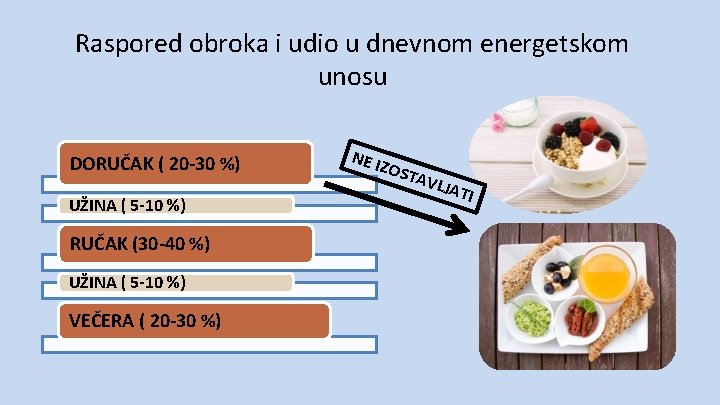 Raspored obroka i udio u dnevnom energetskom unosu

DORUČAK ( 20-30 %)

UŽINA ( 5-10 %)

RUČAK (30-40 %)

UŽINA ( 5-10 %)

VEČERA ( 20-30 %)

NE IZOSTAVLJATI